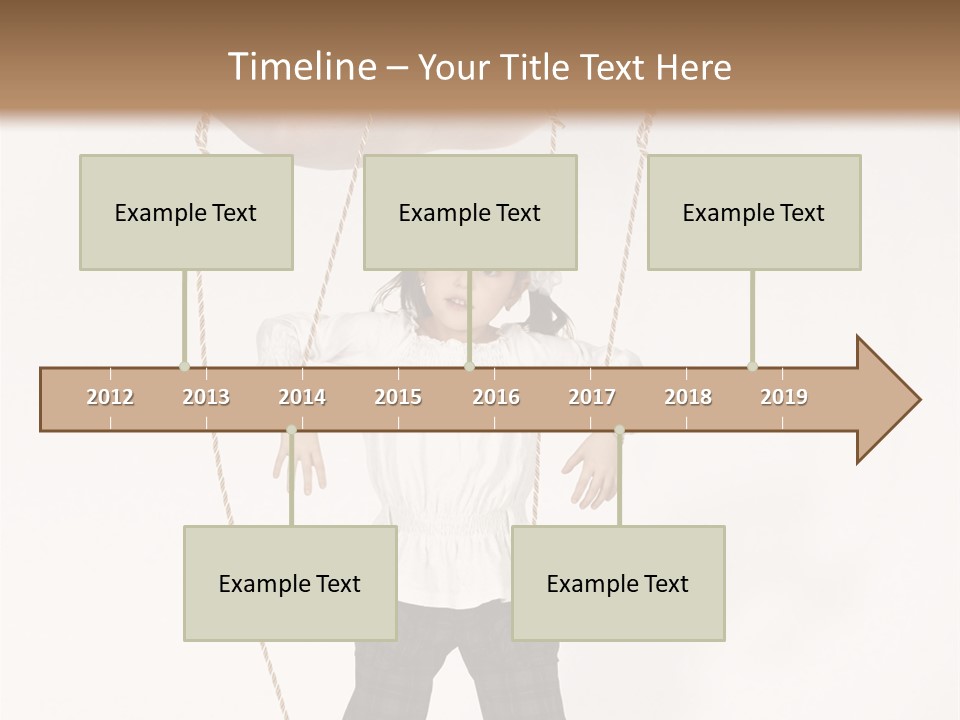 Timeline – Your Title Text Here

Example Text

Example Text

Example Text

2012 2013 2014 2015 2016 2017 2018 2019

Example Text

Example Text